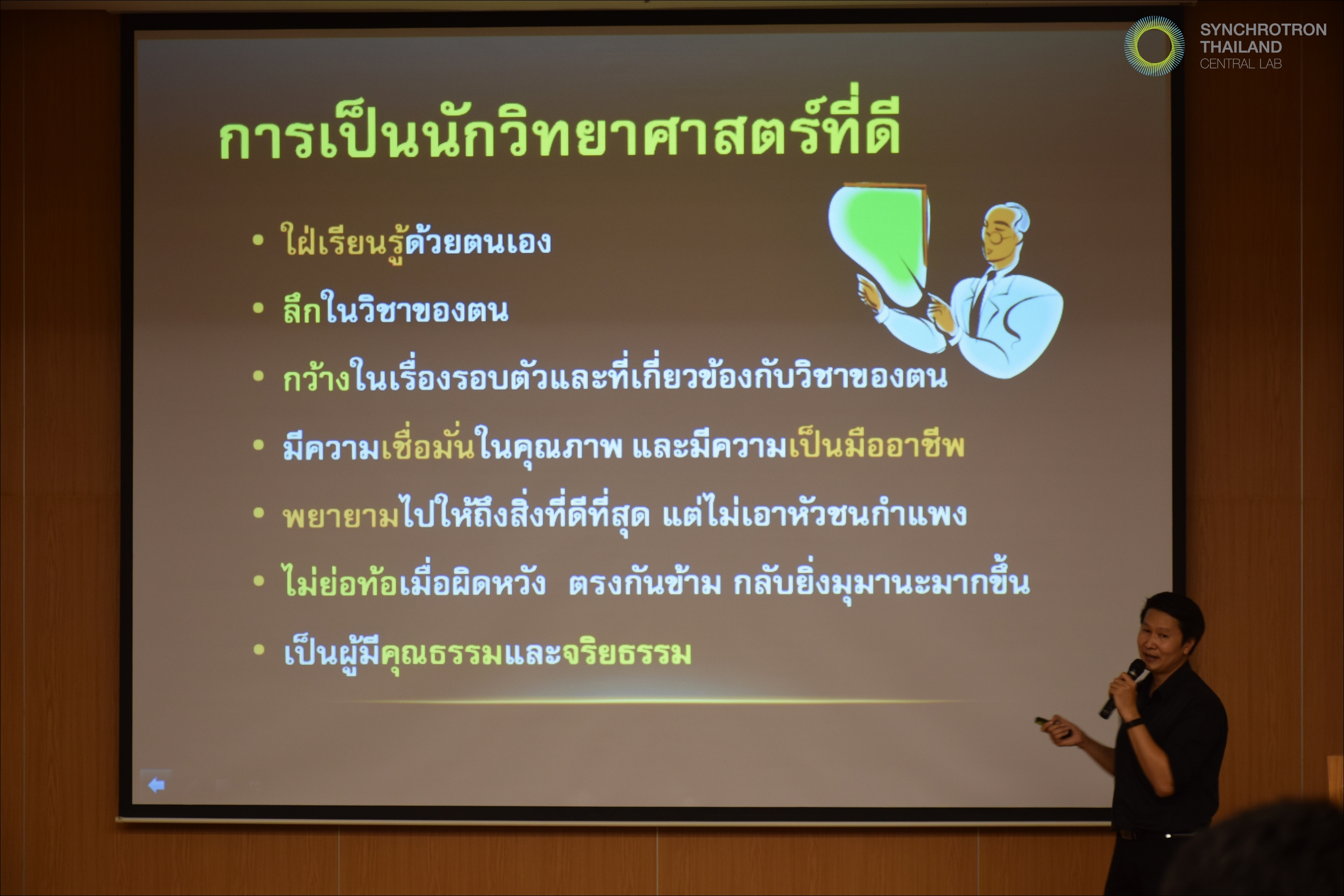 SYNCHROTRON THAILAND CENTRAL LAB

การเป็นนักวิทยาศาสตร์ที่ดี

• ใฝ่เรียนรู้ด้วยตนเอง
• ลึกในวิชาของตน
• กว้างในเรื่องรอบตัวและที่เกี่ยวข้องกับวิชาของตน
• มีความเชื่อมั่นในคุณภาพ และมีความเป็นมืออาชีพ
• พยายามไปให้ถึงสิ่งที่ดีที่สุด แต่ไม่เอาหัวชนกำแพง
• ไม่ย่อท้อเมื่อผิดหวัง ตรงกันข้าม กลับยิ่งมุมานะมากขึ้น
• เป็นผู้มีคุณธรรมและจริยธรรม